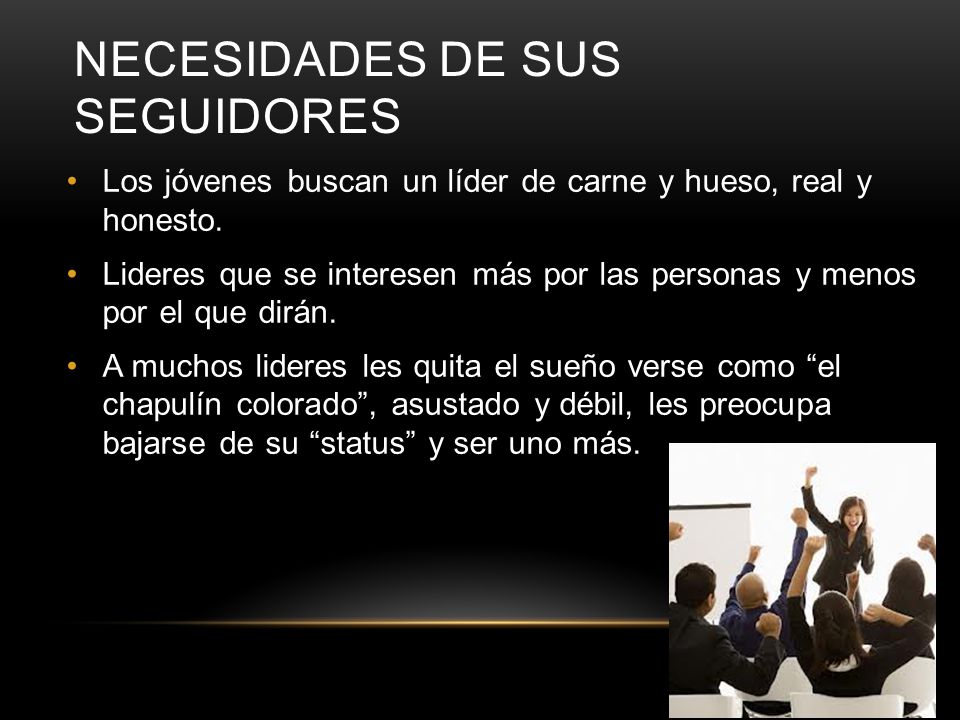 NECESIDADES DE SUS SEGUIDORES

• Los jóvenes buscan un líder de carne y hueso, real y honesto.

• Lideres que se interesen más por las personas y menos por el que dirán.

• A muchos lideres les quita el sueño verse como “el chapulín colorado”, asustado y débil, les preocupa bajarse de su “status” y ser uno más.